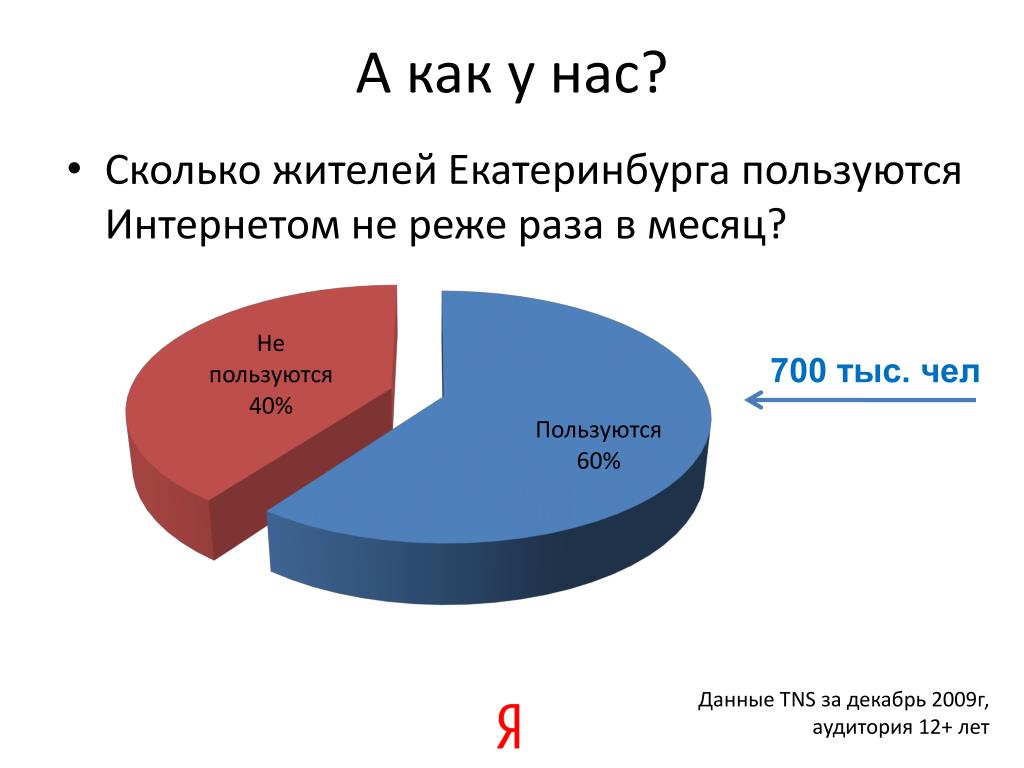 А как у нас?

• Сколько жителей Екатеринбурга пользуются Интернетом не реже раза в месяц?

Не пользуются 40%

Пользуются 60%

700 тыс. чел

Я

Данные TNS за декабрь 2009г, аудитория 12+ лет